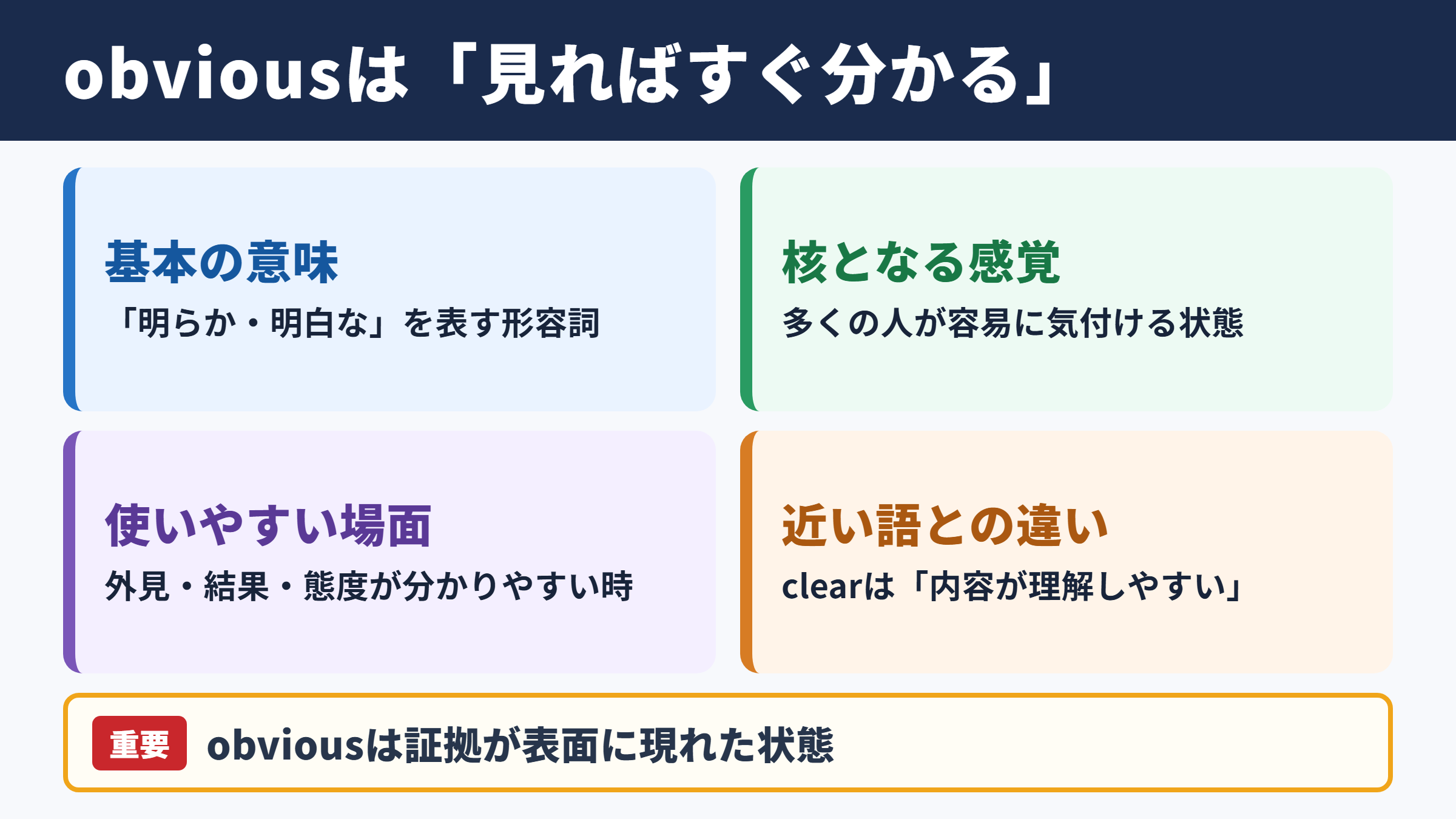 obviousは「見ればすぐ分かる」

基本の意味

「明らか・明白な」を表す形容詞

核となる感覚

多くの人が容易に気付ける状態

使いやすい場面

外見・結果・態度が分かりやすい時

近い語との違い

clearは「内容が理解しやすい」

重要

obviousは証拠が表面に現れた状態